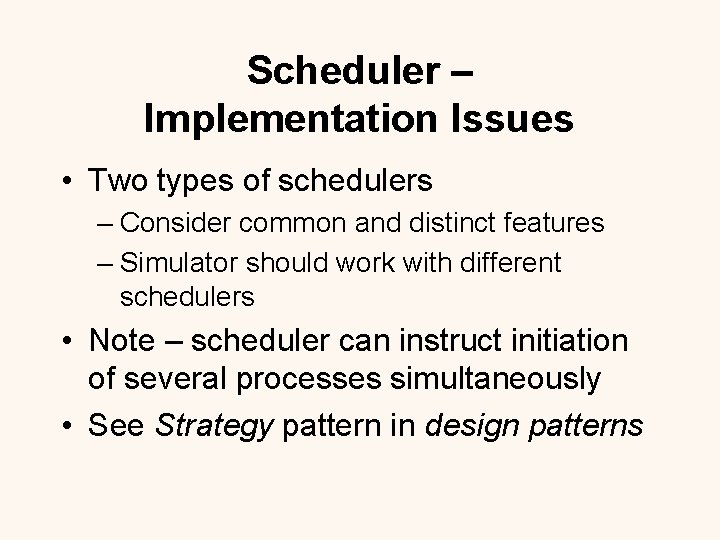 Scheduler – Implementation Issues

• Two types of schedulers
– Consider common and distinct features
– Simulator should work with different schedulers
• Note – scheduler can instruct initiation of several processes simultaneously
• See Strategy pattern in design patterns